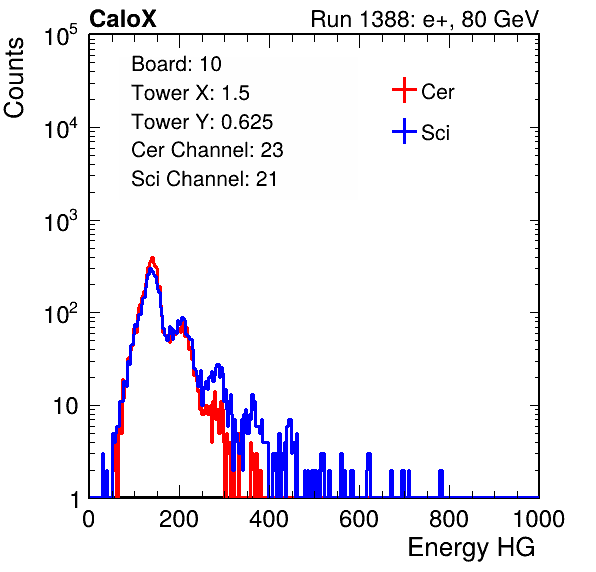 CaloX

Run 1388: e+, 80 GeV

Counts

$10^5$

$10^4$

$10^3$

$10^2$

10

1

Board: 10
Tower X: 1.5
Tower Y: 0.625
Cer Channel: 23
Sci Channel: 21

Cer

Sci

0 200 400 600 800 1000

Energy HG